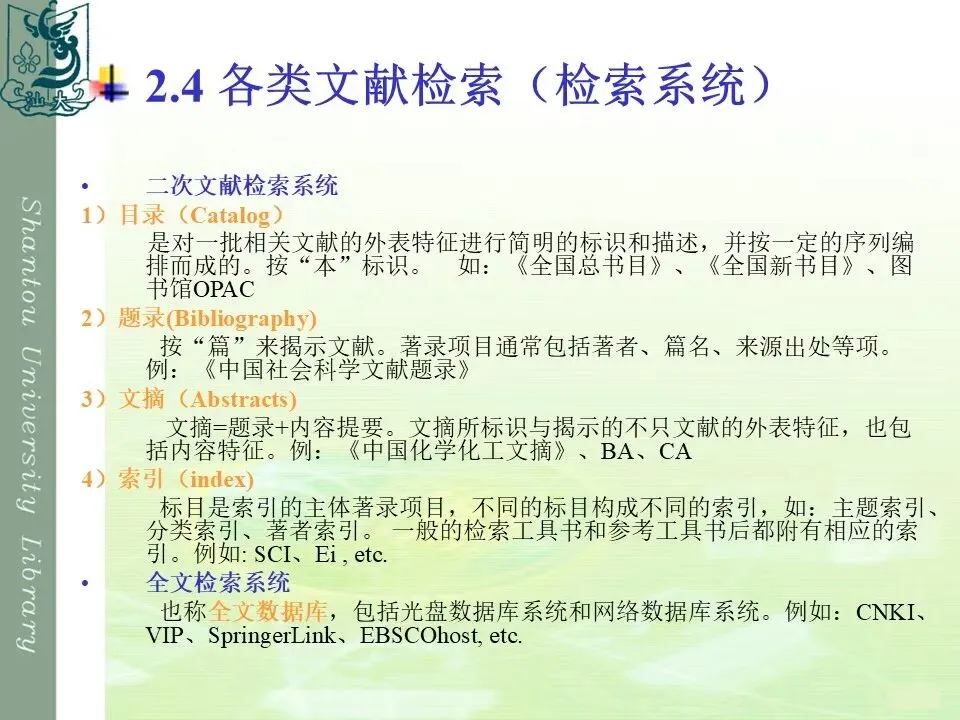 汕大

Shantou University Library

2.4 各类文献检索（检索系统）

• 二次文献检索系统

1）目录（Catalog）

是对一批相关文献的外表特征进行简明的标识和描述，并按一定的序列编排而成的。按“本”标识。 如：《全国总书目》、《全国新书目》、图书馆OPAC

2）题录(Bibliography)

按“篇”来揭示文献。著录项目通常包括著者、篇名、来源出处等项。例：《中国社会科学文献题录》

3）文摘（Abstracts)

文摘=题录+内容提要。文摘所标识与揭示的不只文献的外表特征，也包括内容特征。例：《中国化学化工文摘》、BA、CA

4）索引（index)

标目是索引的主体著录项目，不同的标目构成不同的索引，如：主题索引、分类索引、著者索引。 一般的检索工具书和参考工具书后都附有相应的索引。例如: SCI、Ei , etc.

• 全文检索系统

也称全文数据库，包括光盘数据库系统和网络数据库系统。例如：CNKI、VIP、SpringerLink、EBSCOhost, etc.